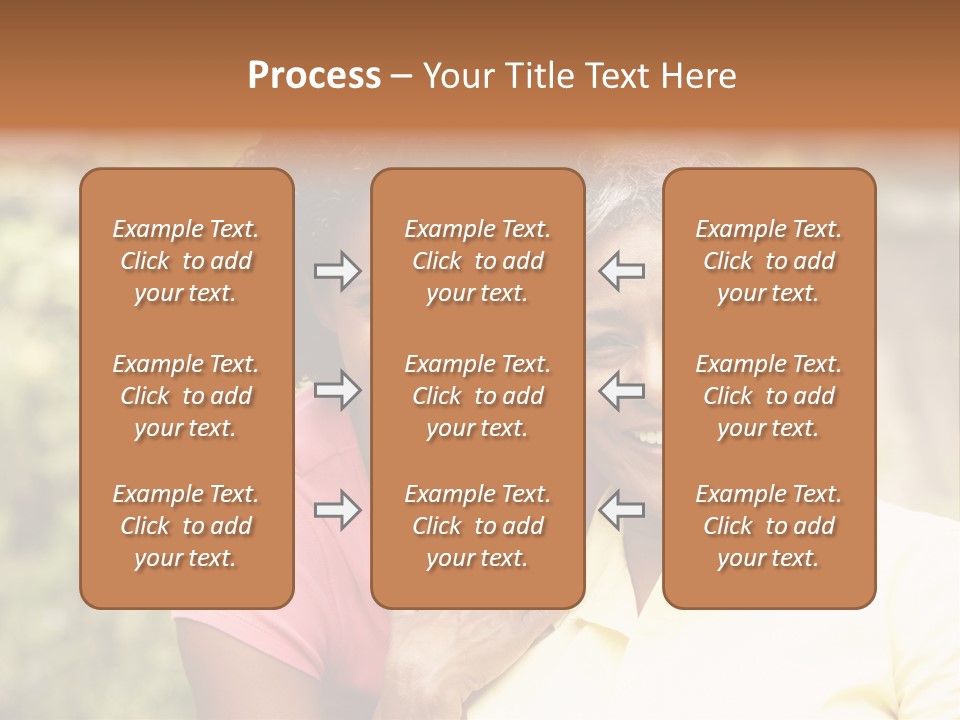 Process – Your Title Text Here

Example Text. Click to add your text.

Example Text. Click to add your text.

Example Text. Click to add your text.

Example Text. Click to add your text.

Example Text. Click to add your text.

Example Text. Click to add your text.

Example Text. Click to add your text.

Example Text. Click to add your text.

Example Text. Click to add your text.